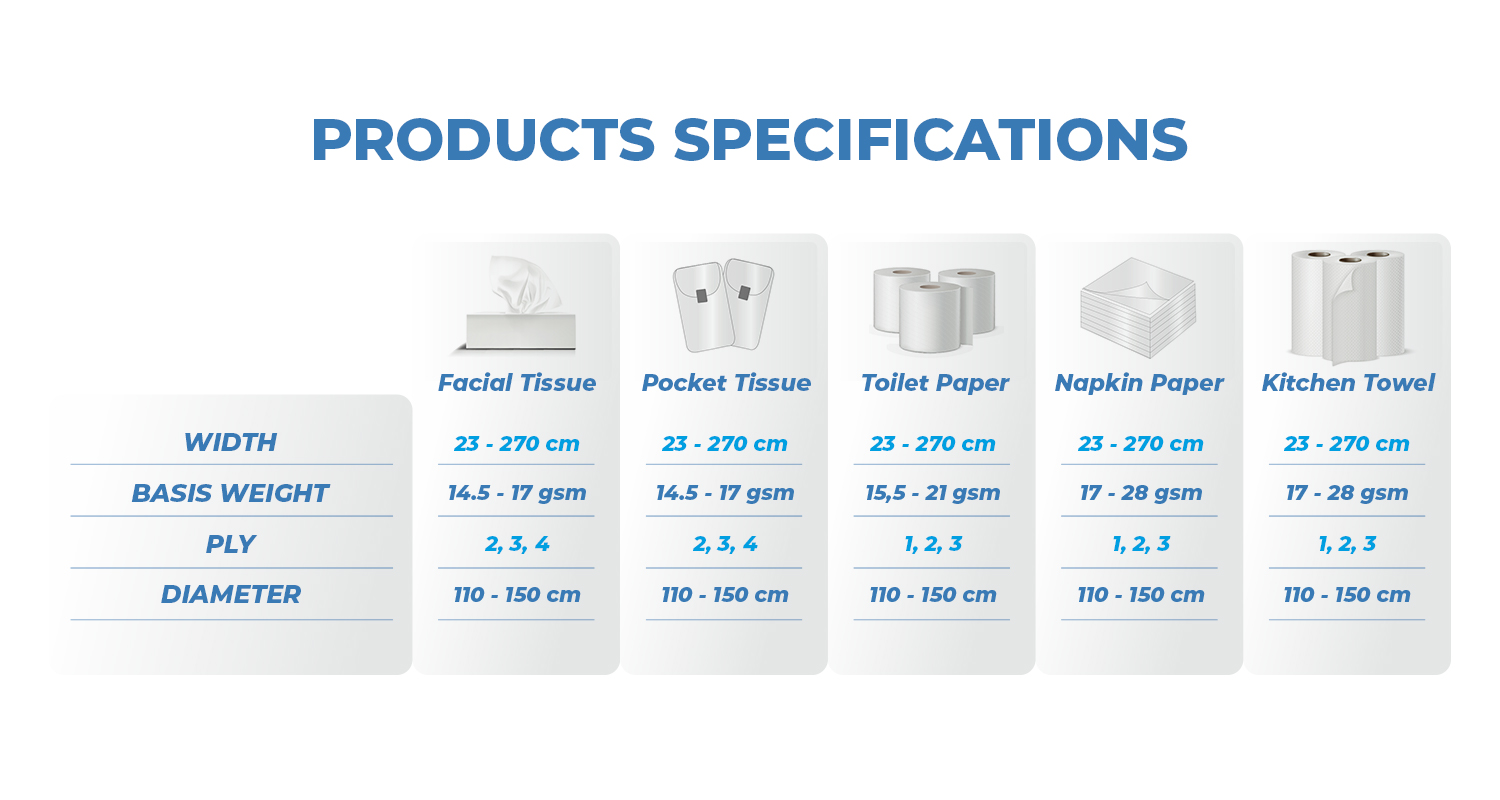 PRODUCTS SPECIFICATIONS

|  | Facial Tissue | Pocket Tissue | Toilet Paper | Napkin Paper | Kitchen Towel |
|---|---|---|---|---|---|
| WIDTH | 23 - 270 cm | 23 - 270 cm | 23 - 270 cm | 23 - 270 cm | 23 - 270 cm |
| BASIS WEIGHT | 14.5 - 17 gsm | 14.5 - 17 gsm | 15,5 - 21 gsm | 17 - 28 gsm | 17 - 28 gsm |
| PLY | 2, 3, 4 | 2, 3, 4 | 1, 2, 3 | 1, 2, 3 | 1, 2, 3 |
| DIAMETER | 110 - 150 cm | 110 - 150 cm | 110 - 150 cm | 110 - 150 cm | 110 - 150 cm |